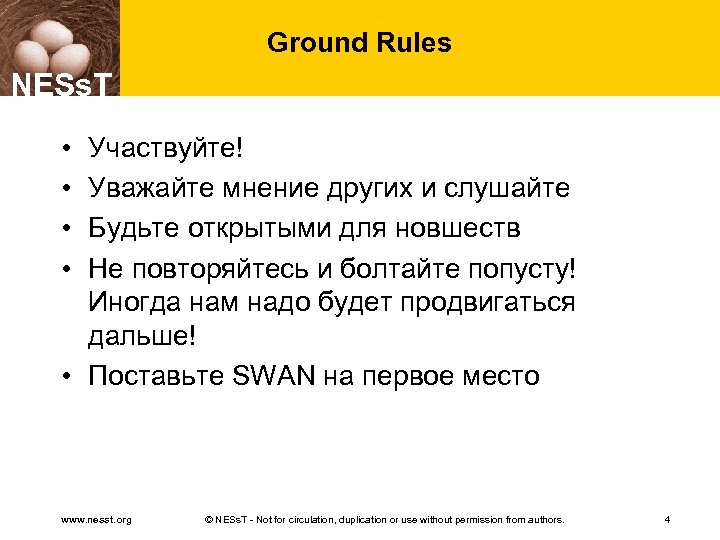 NESsT

Ground Rules

• Участвуйте!
• Уважайте мнение других и слушайте
• Будьте открытыми для новшеств
• Не повторяйтесь и болтайте попусту! Иногда нам надо будет продвигаться дальше!
• Поставьте SWAN на первое место

www.nesst.org © NESsT - Not for circulation, duplication or use without permission from authors. 4